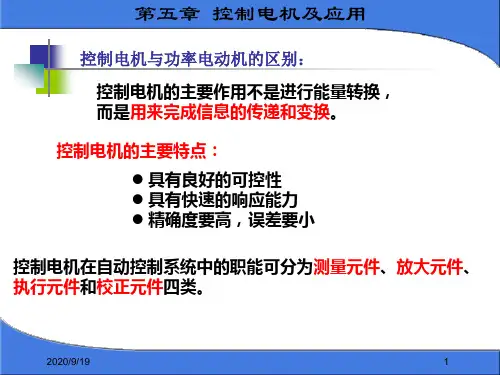 第五章 控制电机及应用

控制电机与功率电动机的区别：

控制电机的主要作用不是进行能量转换，而是用来完成信息的传递和变换。

控制电机的主要特点：

● 具有良好的可控性
● 具有快速的响应能力
● 精确度要高，误差要小

控制电机在自动控制系统中的职能可分为测量元件、放大元件、执行元件和校正元件四类。

2020/9/19

1